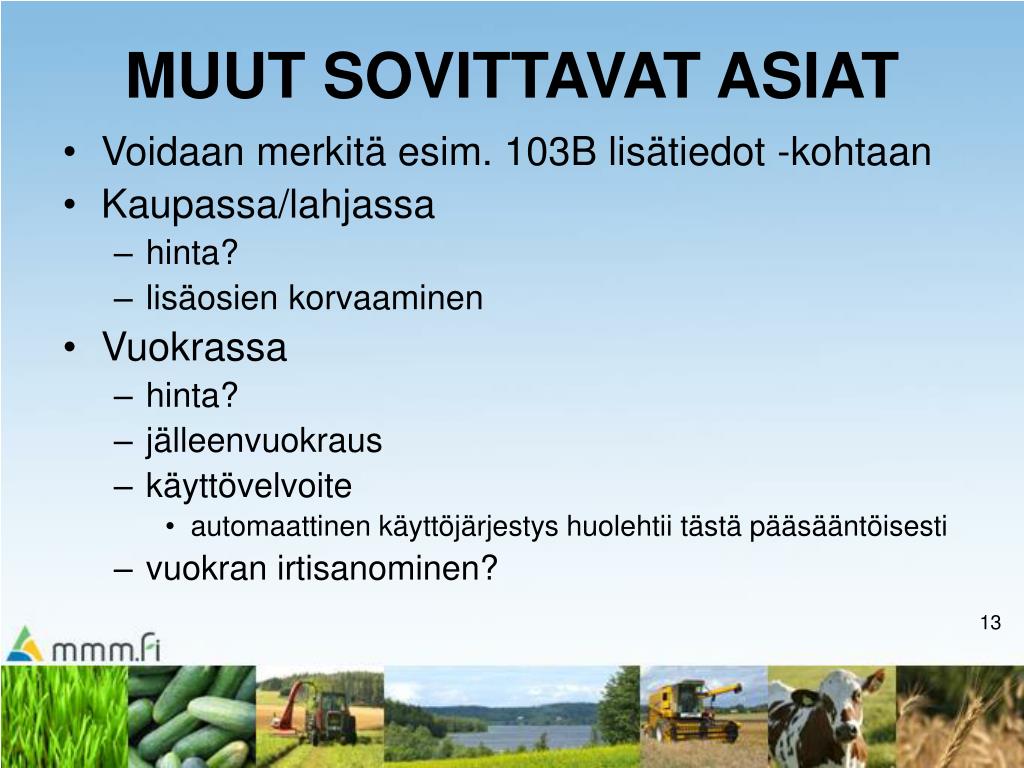 MUUT SOVITTAVAT ASIAT

• Voidaan merkitä esim. 103B lisätiedot -kohtaan
• Kaupassa/lahjassa
– hinta?
– lisäosien korvaaminen
• Vuokrassa
– hinta?
– jälleenvuokraus
– käyttövelvoite
• automaattinen käyttöjärjestys huolehtii tästä pääsääntöisesti
– vuokran irtisanominen?

13

mmm.fi